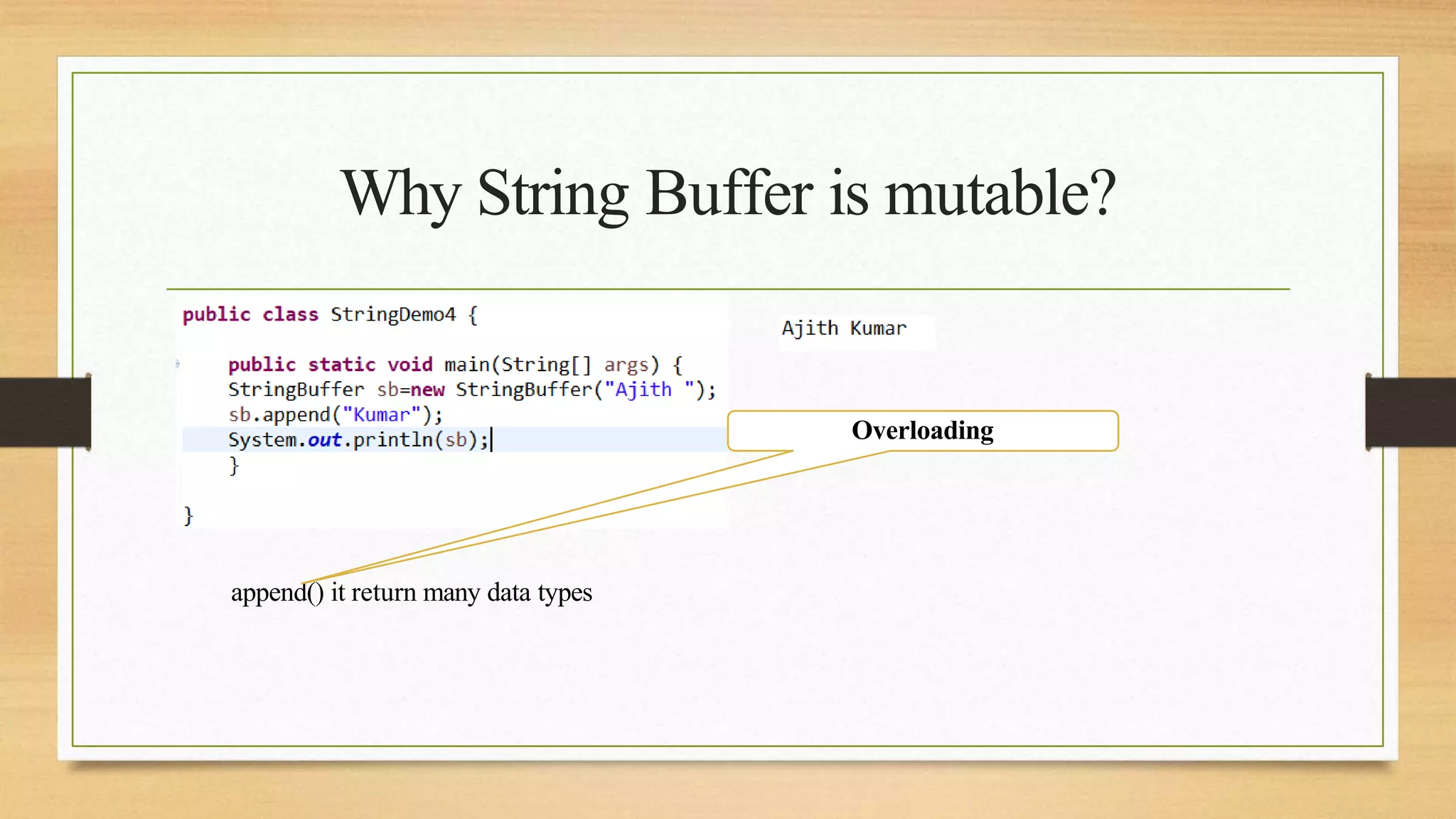 Why String Buffer is mutable?

public class StringDemo4 {

    public static void main(String[] args) {
    StringBuffer sb=new StringBuffer("Ajith ");
    sb.append("Kumar");
    System.out.println(sb);
    }

}

Ajith Kumar

Overloading

append() it return many data types